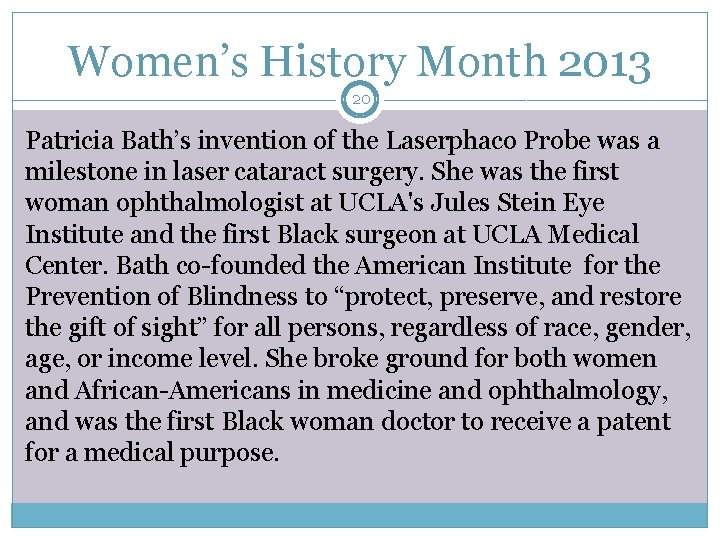 Women's History Month 2013

20

Patricia Bath's invention of the Laserphaco Probe was a milestone in laser cataract surgery. She was the first woman ophthalmologist at UCLA's Jules Stein Eye Institute and the first Black surgeon at UCLA Medical Center. Bath co-founded the American Institute for the Prevention of Blindness to "protect, preserve, and restore the gift of sight" for all persons, regardless of race, gender, age, or income level. She broke ground for both women and African-Americans in medicine and ophthalmology, and was the first Black woman doctor to receive a patent for a medical purpose.